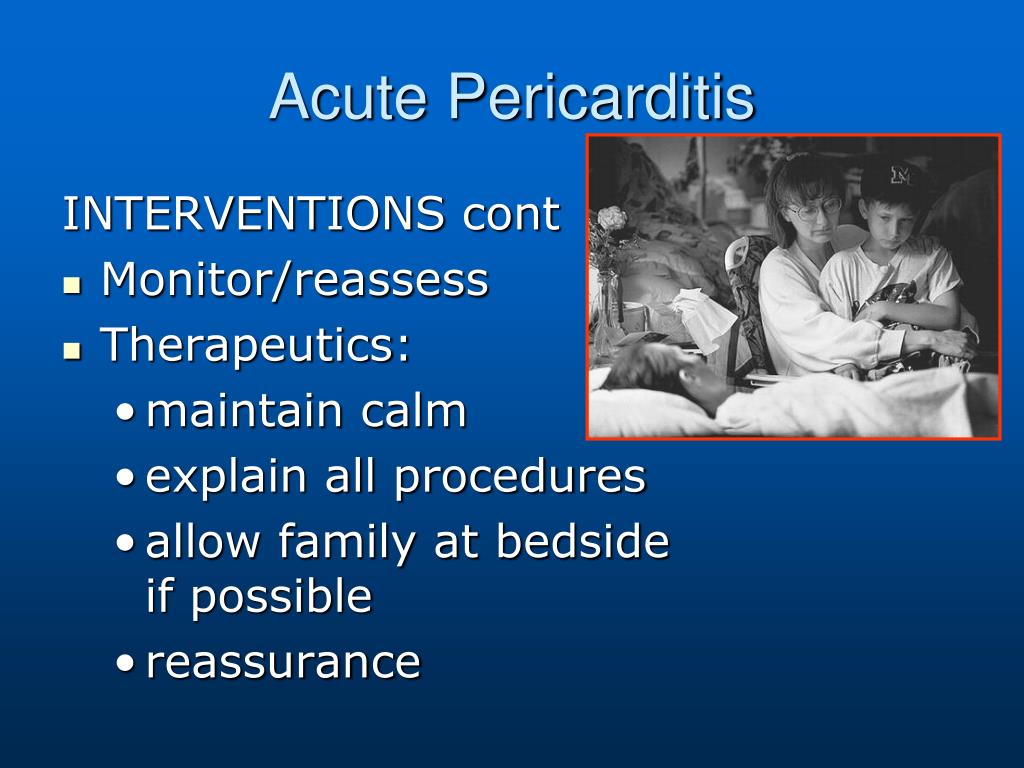 Acute Pericarditis

INTERVENTIONS cont

- Monitor/reassess
- Therapeutics:
  - maintain calm
  - explain all procedures
  - allow family at bedside if possible
  - reassurance